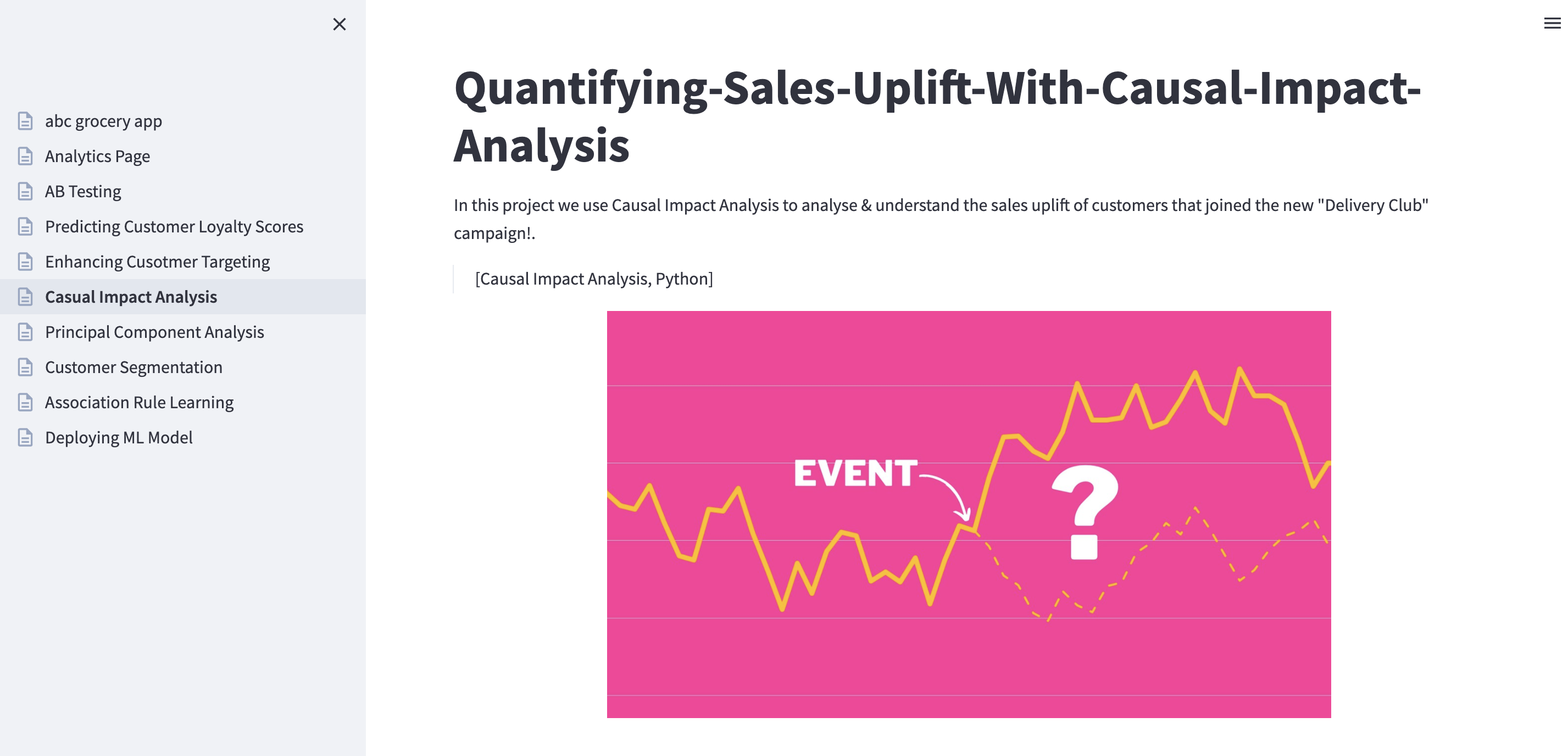 abc grocery app
Analytics Page
AB Testing
Predicting Customer Loyalty Scores
Enhancing Cusotmer Targeting
Casual Impact Analysis
Principal Component Analysis
Customer Segmentation
Association Rule Learning
Deploying ML Model

Quantifying-Sales-Uplift-With-Causal-Impact-Analysis

In this project we use Causal Impact Analysis to analyse & understand the sales uplift of customers that joined the new "Delivery Club" campaign!.

[Causal Impact Analysis, Python]

EVENT

?